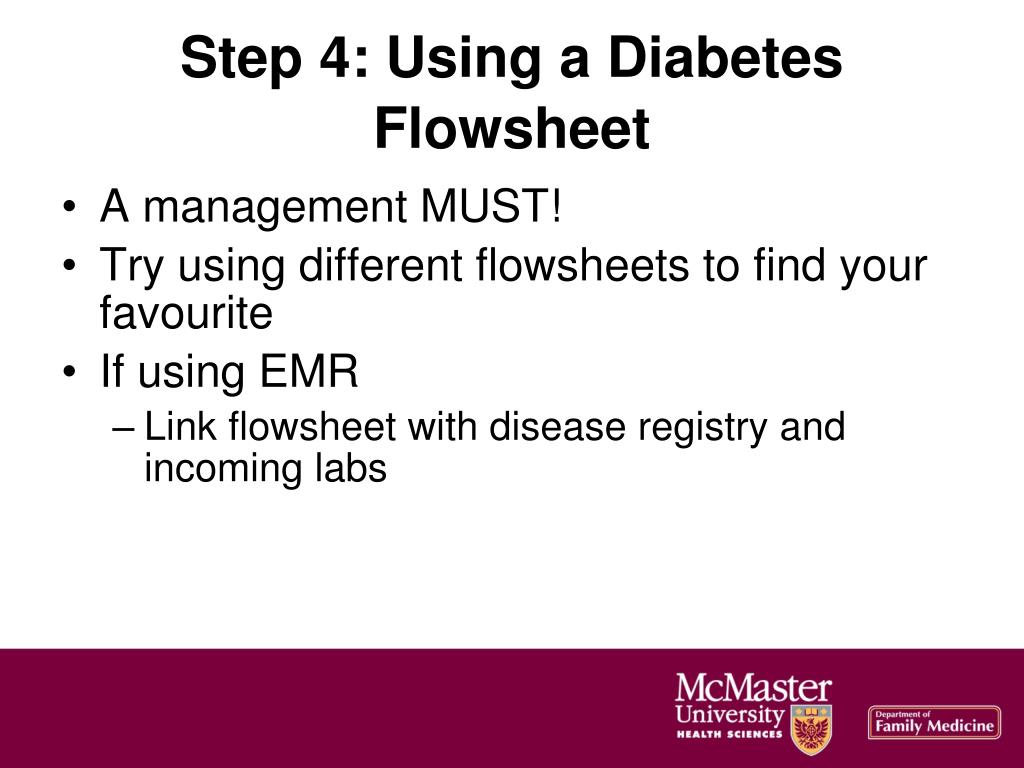 Step 4: Using a Diabetes Flowsheet

• A management MUST!
• Try using different flowsheets to find your favourite
• If using EMR
– Link flowsheet with disease registry and incoming labs

McMaster University HEALTH SCIENCES

Department of Family Medicine